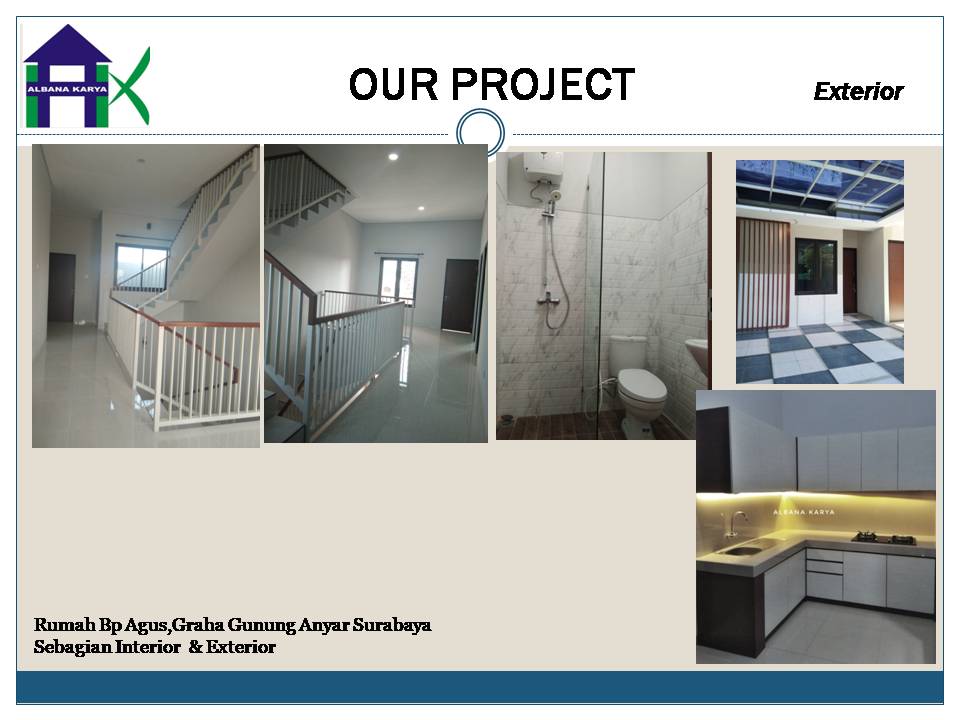 ALBANA KARYA

OUR PROJECT

Exterior

ALBANA KARYA

Rumah Bp Agus,Graha Gunung Anyar Surabaya
Sebagian Interior & Exterior